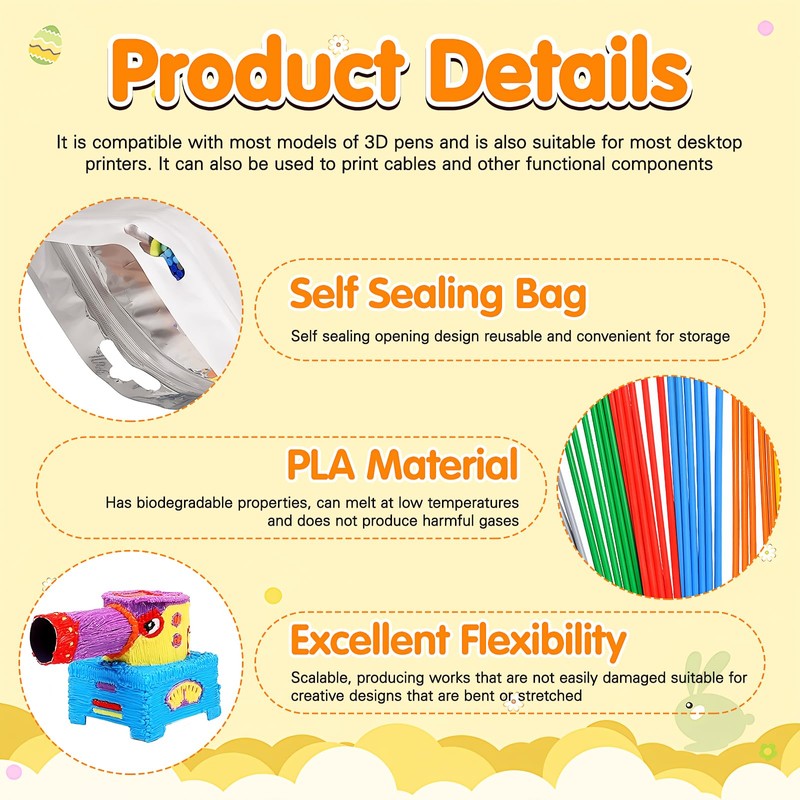 Product Details

It is compatible with most models of 3D pens and is also suitable for most desktop printers. It can also be used to print cables and other functional components

Self Sealing Bag

Self sealing opening design reusable and convenient for storage

PLA Material

Has biodegradable properties, can melt at low temperatures and does not produce harmful gases

Excellent Flexibility

Scalable, producing works that are not easily damaged suitable for creative designs that are bent or stretched